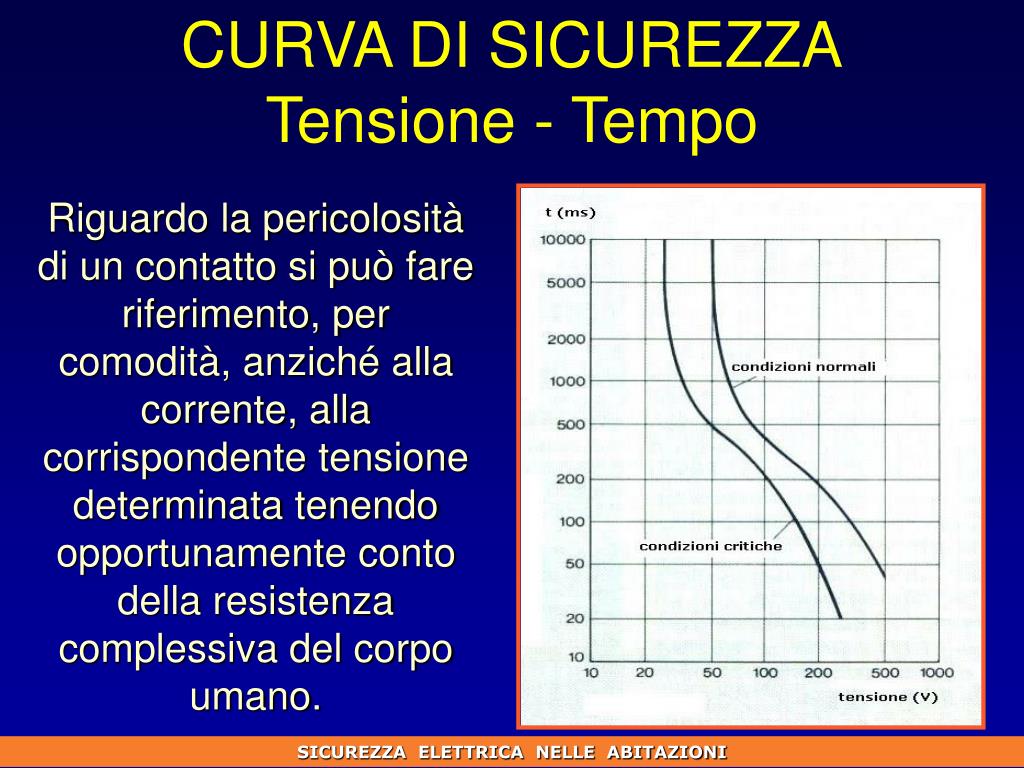 CURVA DI SICUREZZA
Tensione - Tempo

Riguardo la pericolosità di un contatto si può fare riferimento, per comodità, anziché alla corrente, alla corrispondente tensione determinata tenendo opportunamente conto della resistenza complessiva del corpo umano.

t (ms)
10000
5000
2000
1000
500
200
100
50
20
10
condizioni normali
condizioni critiche
10 20 50 100 200 500 1000
tensione (V)

SICUREZZA ELETTRICA NELLE ABITAZIONI